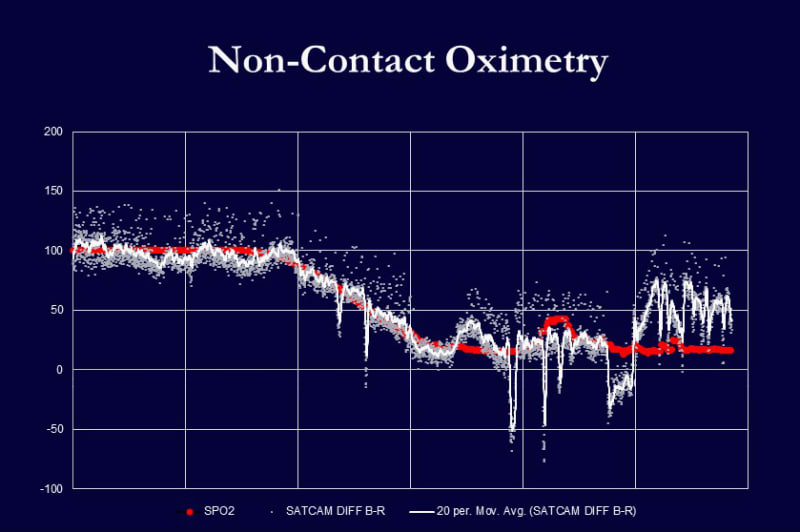 Non-Contact Oximetry

200
150
100
50
0
-50
-100

SPO2 SATCAM DIFF B-R 20 per. Mov. Avg. (SATCAM DIFF B-R)